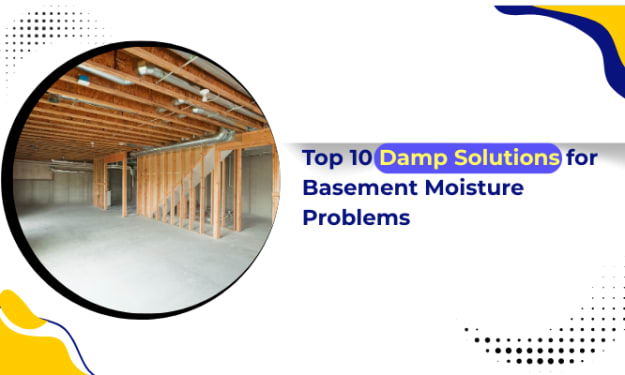 Top 10 Damp Solutions for Basement Moisture Problems